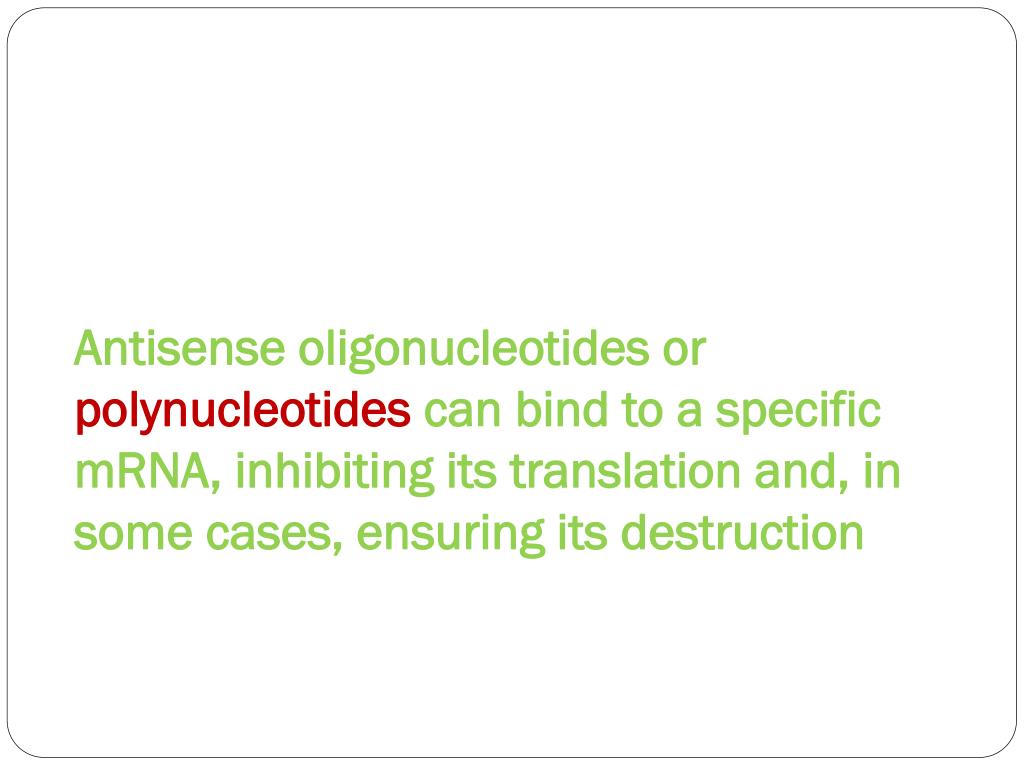 Antisense oligonucleotides or polynucleotides can bind to a specific mRNA, inhibiting its translation and, in some cases, ensuring its destruction